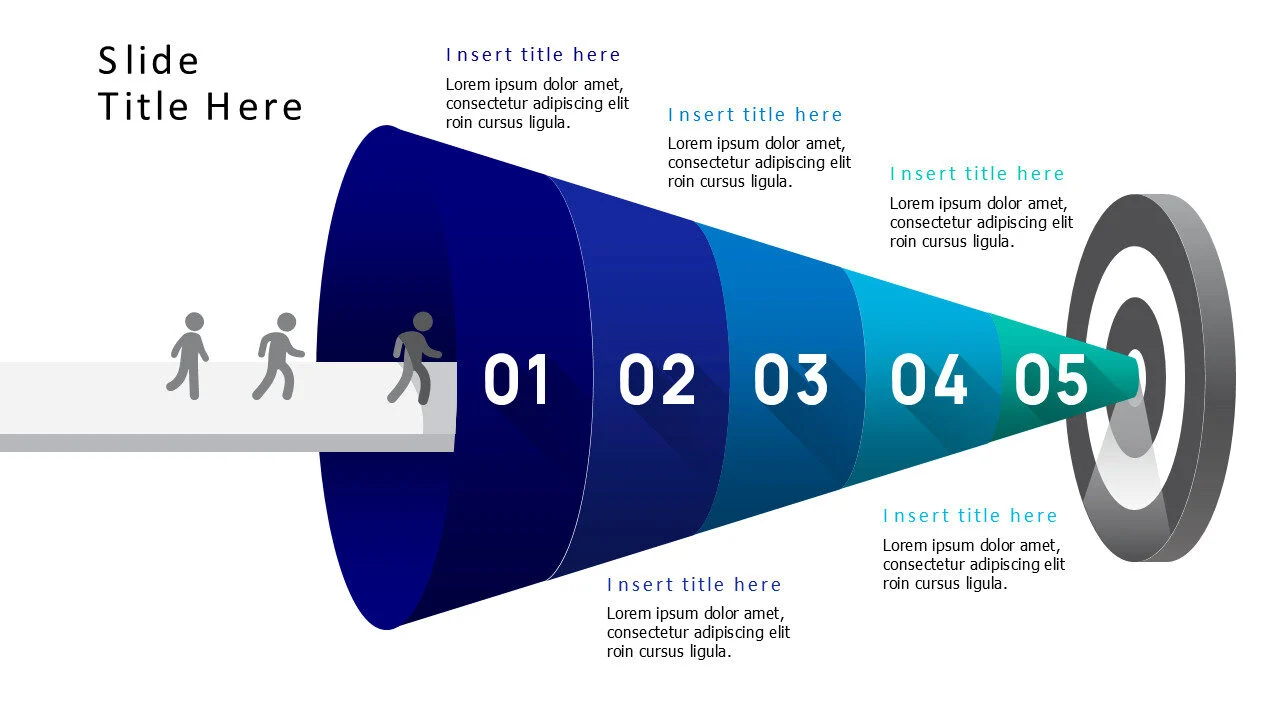 Slide
Title Here

Insert title here

Lorem ipsum dolor amet, consectetur adipiscing elit roin cursus ligula.

Insert title here

Lorem ipsum dolor amet, consectetur adipiscing elit roin cursus ligula.

Insert title here

Lorem ipsum dolor amet, consectetur adipiscing elit roin cursus ligula.

01 02 03 04 05

Insert title here

Lorem ipsum dolor amet, consectetur adipiscing elit roin cursus ligula.

Insert title here

Lorem ipsum dolor amet, consectetur adipiscing elit roin cursus ligula.